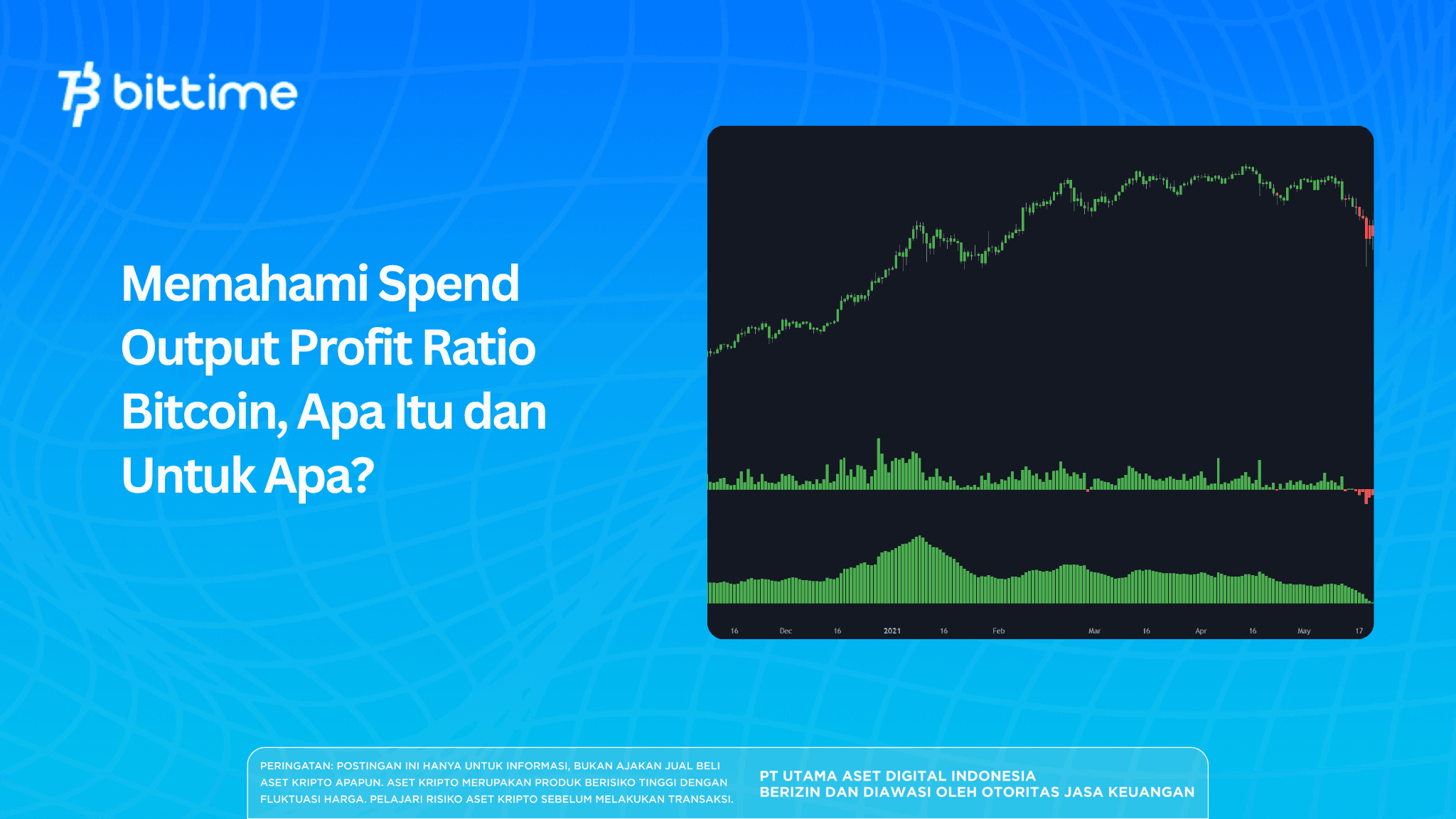 bittime

Memahami Spend Output Profit Ratio Bitcoin, Apa Itu dan Untuk Apa?

16 Dec 16 2021 16 Feb Mar 16 Apr 16 May 17

PERINGATAN: POSTINGAN INI HANYA UNTUK INFORMASI, BUKAN AJAKAN JUAL BELI ASET KRIPTO APAPUN. ASET KRIPTO MERUPAKAN PRODUK BERISIKO TINGGI DENGAN FLUKTUASI HARGA. PELAJARI RISIKO ASET KRIPTO SEBELUM MELAKUKAN TRANSAKSI.

PT UTAMA ASET DIGITAL INDONESIA
BERIZIN DAN DIAWASI OLEH OTORITAS JASA KEUANGAN